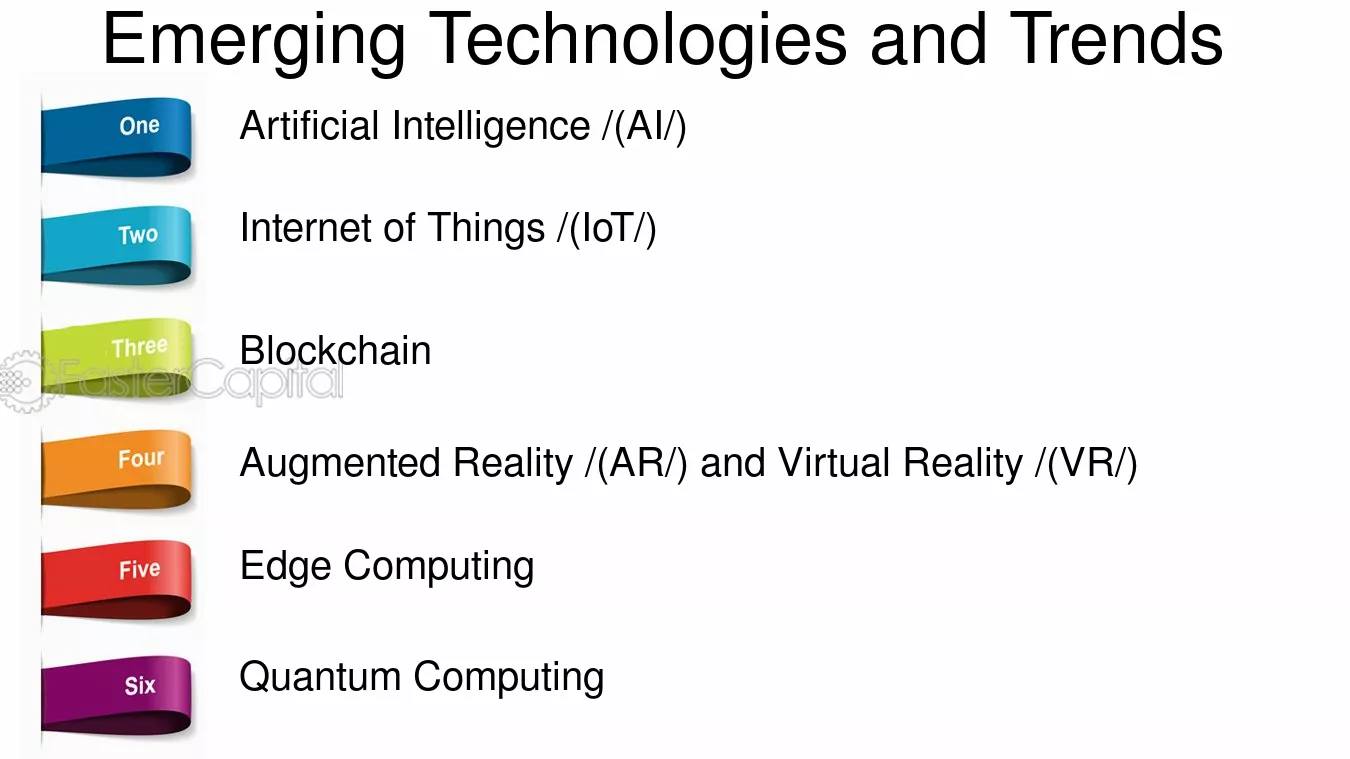 Emerging Technologies and Trends

One
Artificial Intelligence /(AI/)

Two
Internet of Things /(IoT/)

Three
Blockchain

Four
Augmented Reality /(AR/) and Virtual Reality /(VR/)

Five
Edge Computing

Six
Quantum Computing

FasterCapital